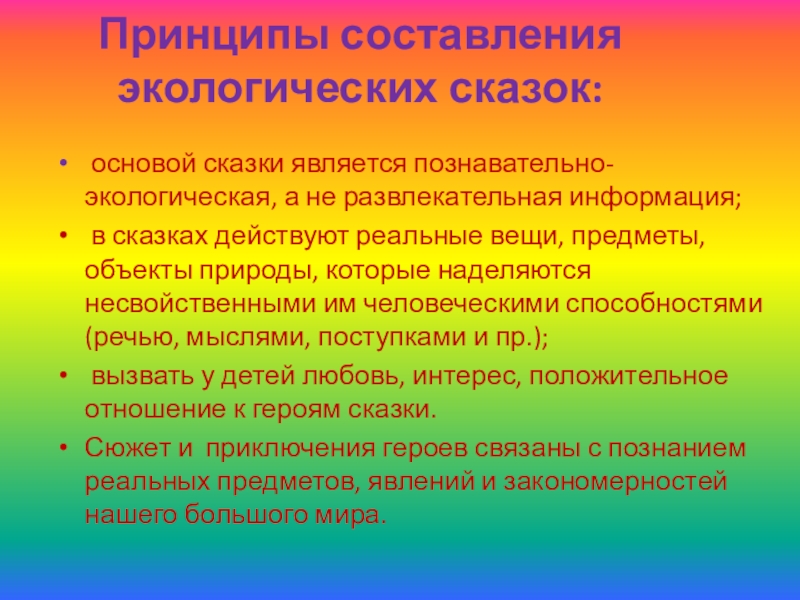 Принципы составления экологических сказок:

• основой сказки является познавательно-экологическая, а не развлекательная информация;
• в сказках действуют реальные вещи, предметы, объекты природы, которые наделяются несвойственными им человеческими способностями (речью, мыслями, поступками и пр.);
• вызвать у детей любовь, интерес, положительное отношение к героям сказки.
• Сюжет и приключения героев связаны с познанием реальных предметов, явлений и закономерностей нашего большого мира.